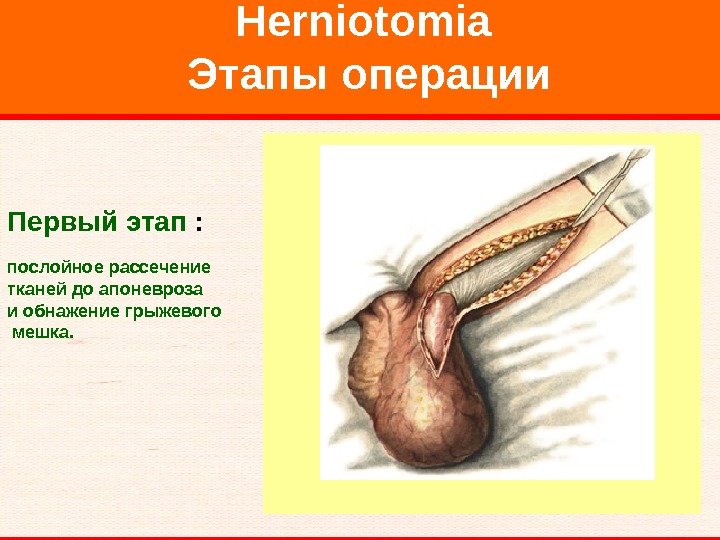 Herniotomia
Этапы операции

Первый этап :

послойное рассечение тканей до апоневроза и обнажение грыжевого мешка.